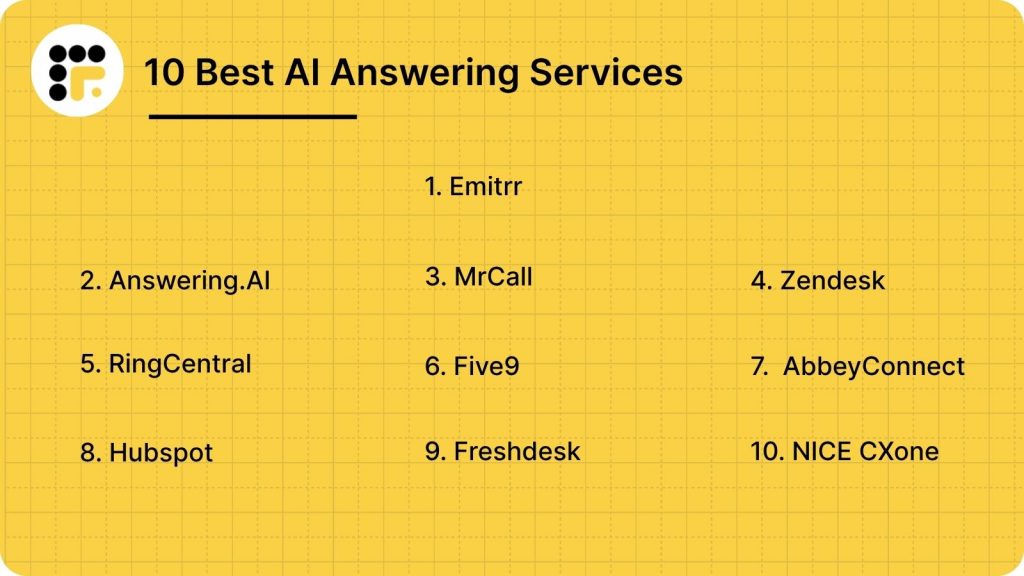 10 Best AI Answering Services

1. Emitrr

2. Answering.AI

3. MrCall

4. Zendesk

5. RingCentral

6. Five9

7. AbbeyConnect

8. Hubspot

9. Freshdesk

10. NICE CXone